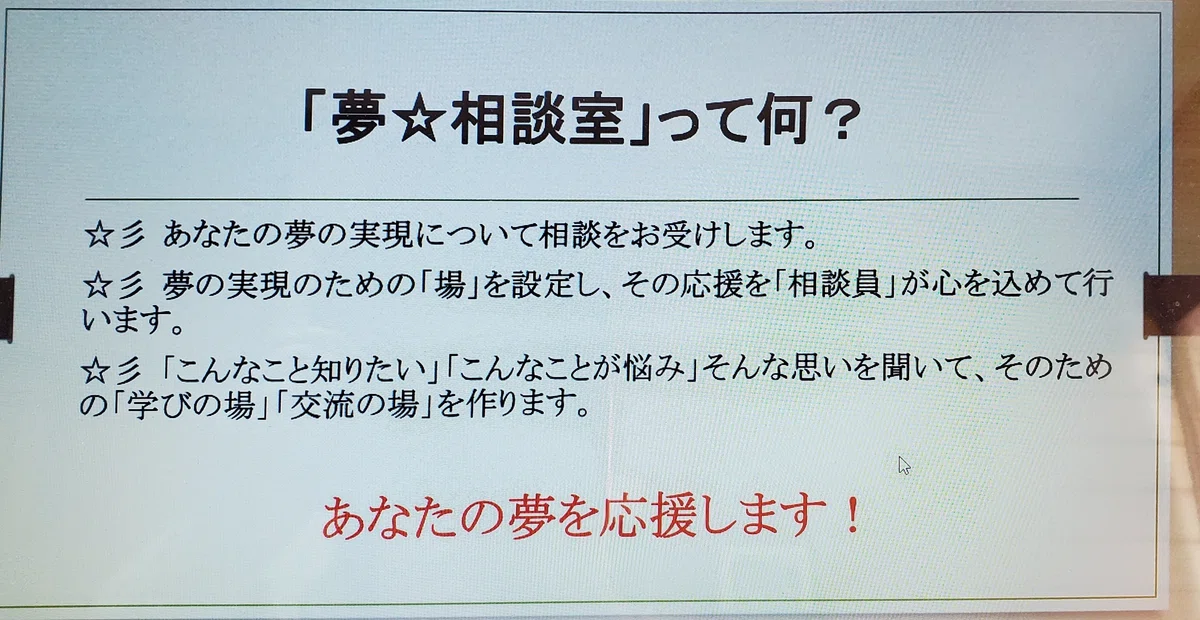 「夢☆相談室」って何？

☆彡 あなたの夢の実現について相談をお受けします。

☆彡 夢の実現のための「場」を設定し、その応援を「相談員」が心を込めて行います。

☆彡 「こんなこと知りたい」「こんなことが悩み」そんな思いを聞いて、そのための「学びの場」「交流の場」を作ります。

あなたの夢を応援します！